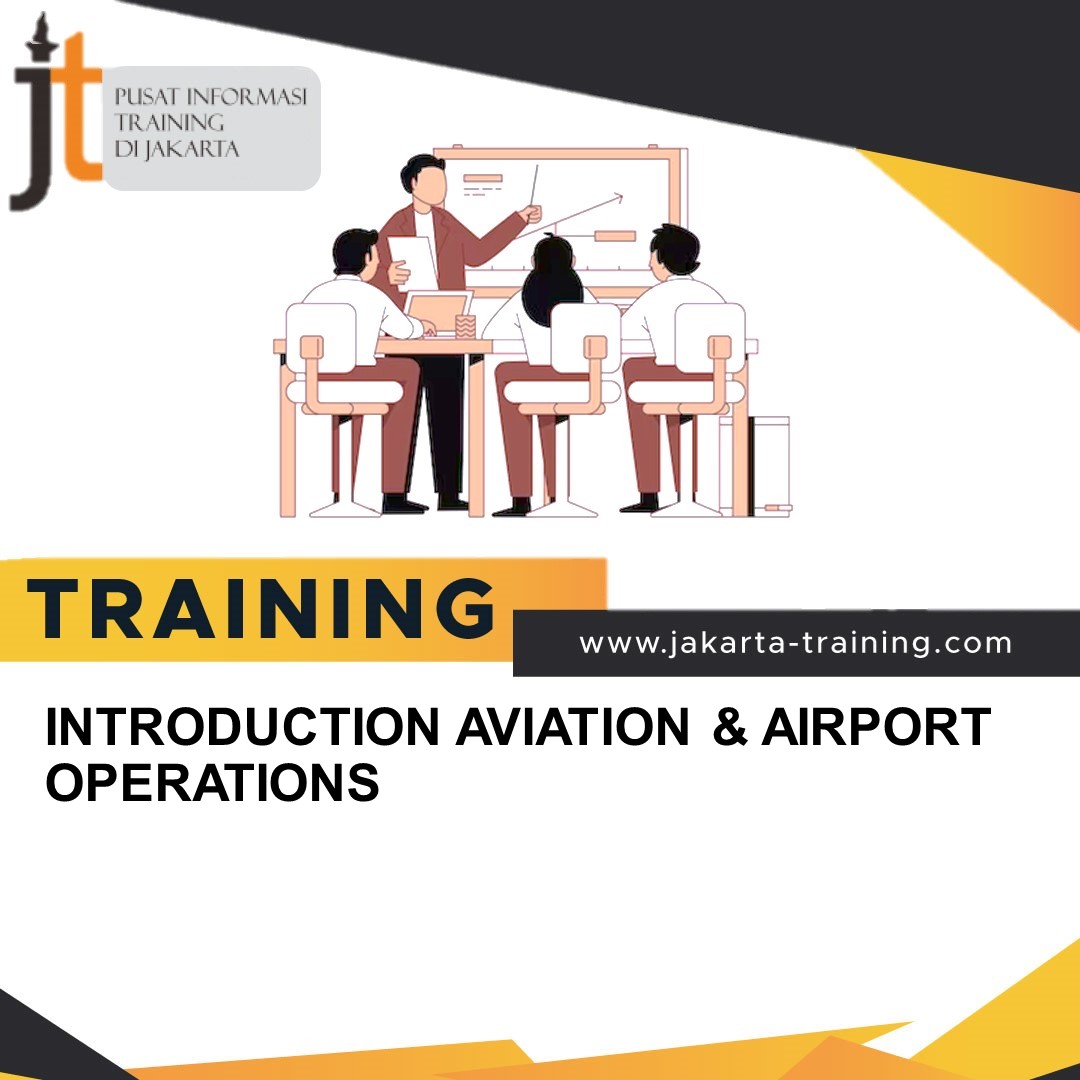 jt
PUSAT INFORMASI TRAINING DI JAKARTA

TRAINING

www.jakarta-training.com

INTRODUCTION AVIATION & AIRPORT OPERATIONS